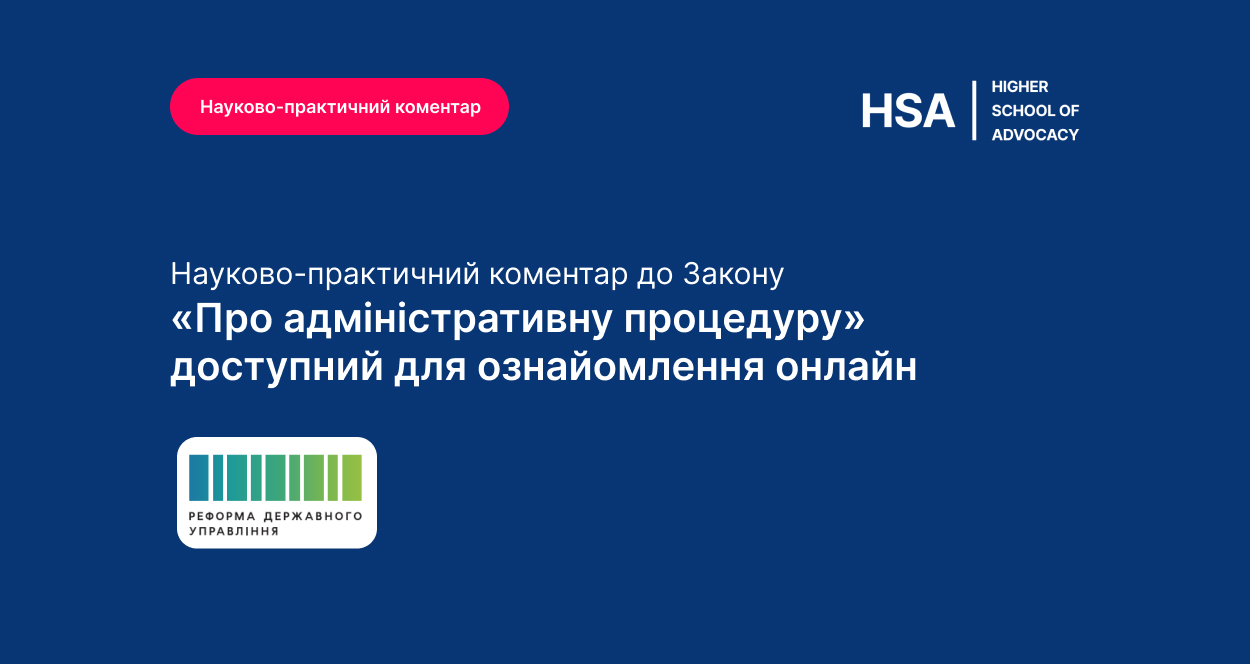 Науково-практичний коментар

HSA
HIGHER SCHOOL OF ADVOCACY

Науково-практичний коментар до Закону
«Про адміністративну процедуру»
доступний для ознайомлення онлайн

РЕФОРМА ДЕРЖАВНОГО УПРАВЛІННЯ